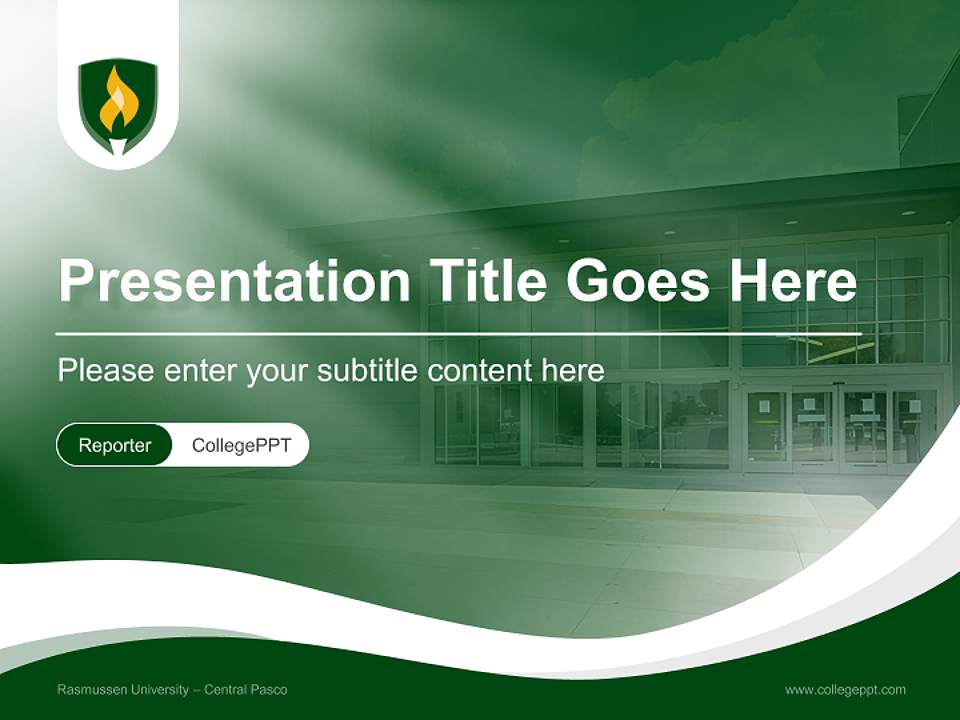 Presentation Title Goes Here

Please enter your subtitle content here

Reporter CollegePPT

Rasmussen University – Central Pasco

www.collegeppt.com